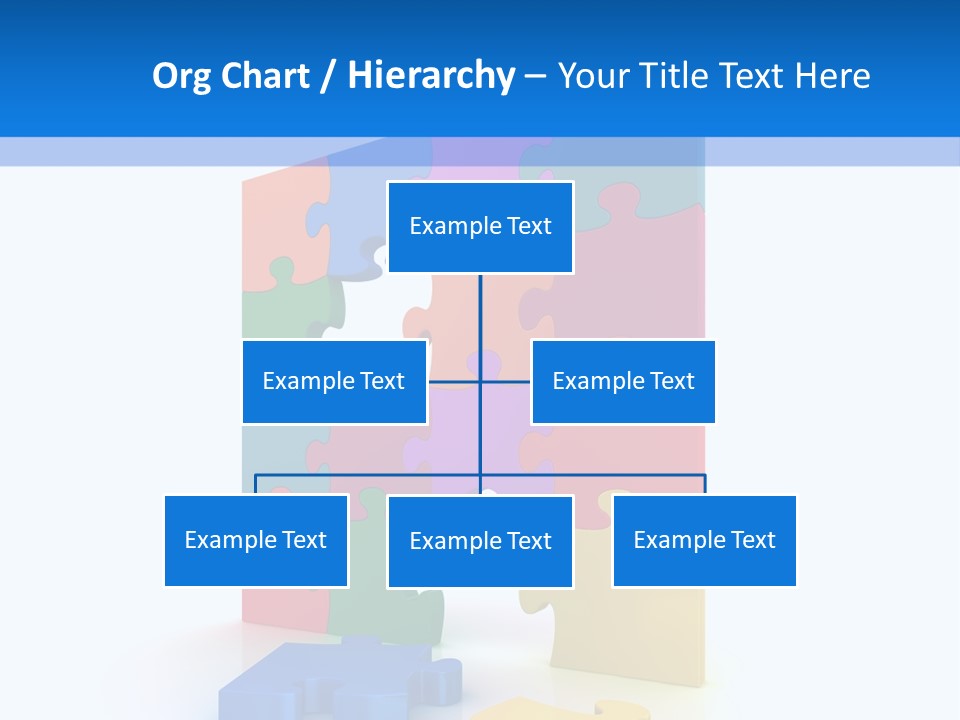 Org Chart / Hierarchy – Your Title Text Here

Example Text

Example Text

Example Text

Example Text

Example Text

Example Text